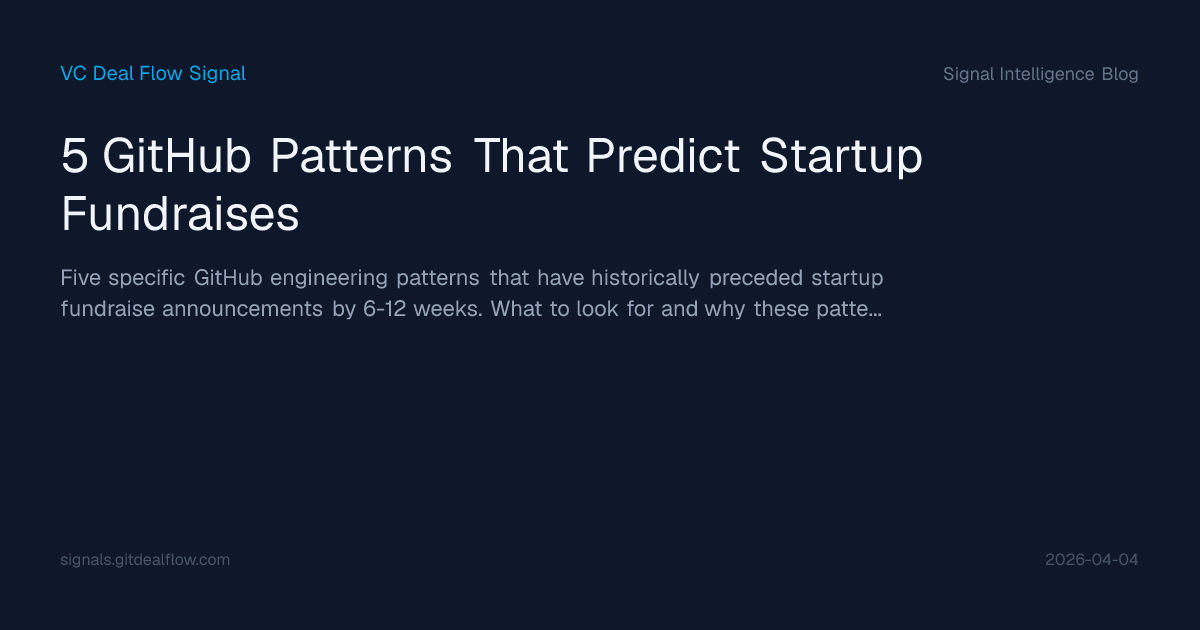 VC Deal Flow Signal

Signal Intelligence Blog

5 GitHub Patterns That Predict Startup Fundraises

Five specific GitHub engineering patterns that have historically preceded startup fundraise announcements by 6-12 weeks. What to look for and why these patte...

signals.gitdealflow.com

2026-04-04